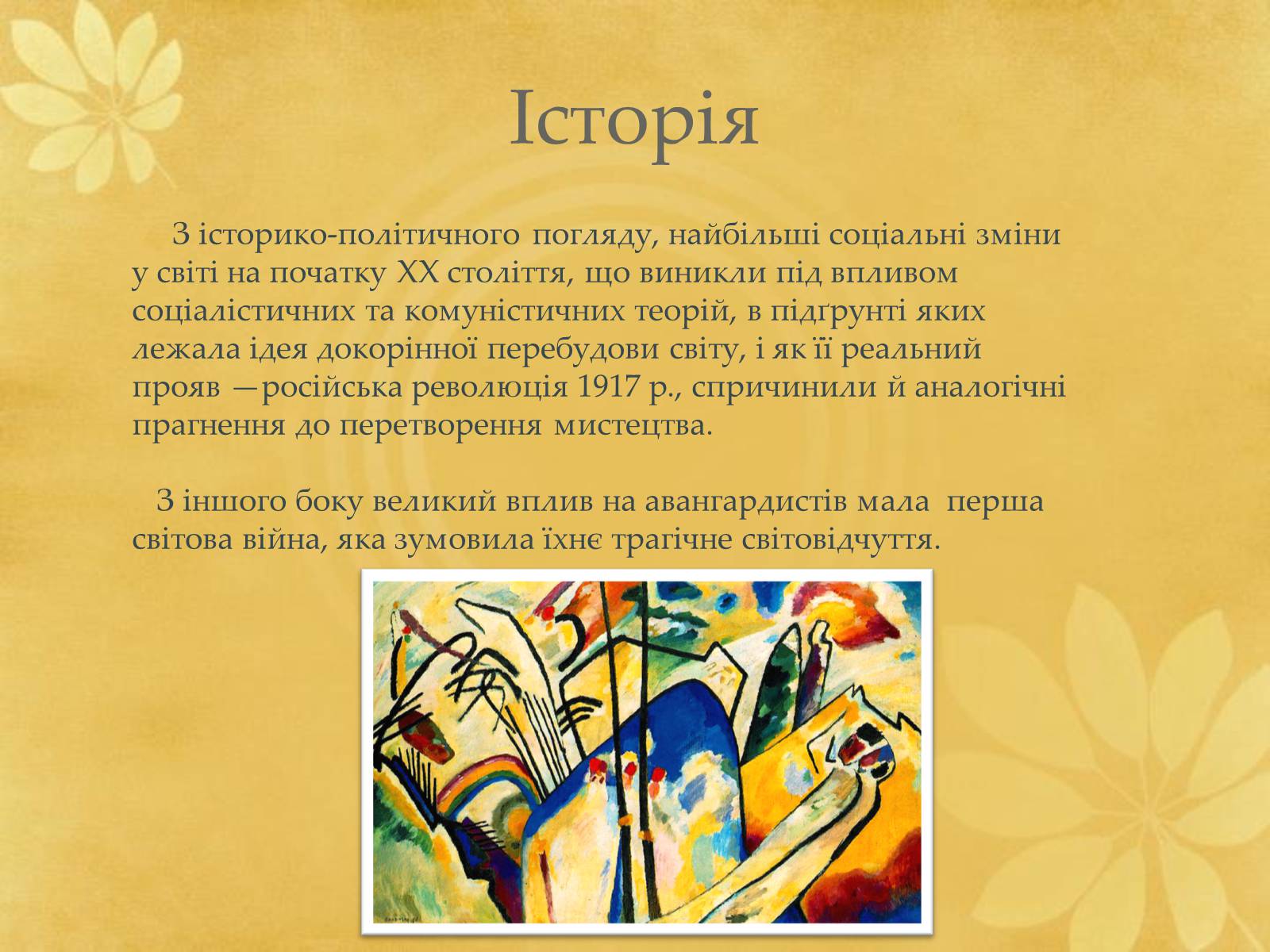 Історія

З історико-політичного погляду, найбільші соціальні зміни у світі на початку XX століття, що виникли під впливом соціалістичних та комуністичних теорій, в підґрунті яких лежала ідея докорінної перебудови світу, і як її реальний прояв —російська революція 1917 р., спричинили й аналогічні прагнення до перетворення мистецтва.

З іншого боку великий вплив на авангардистів мала перша світова війна, яка зумовила їхнє трагічне світовідчуття.